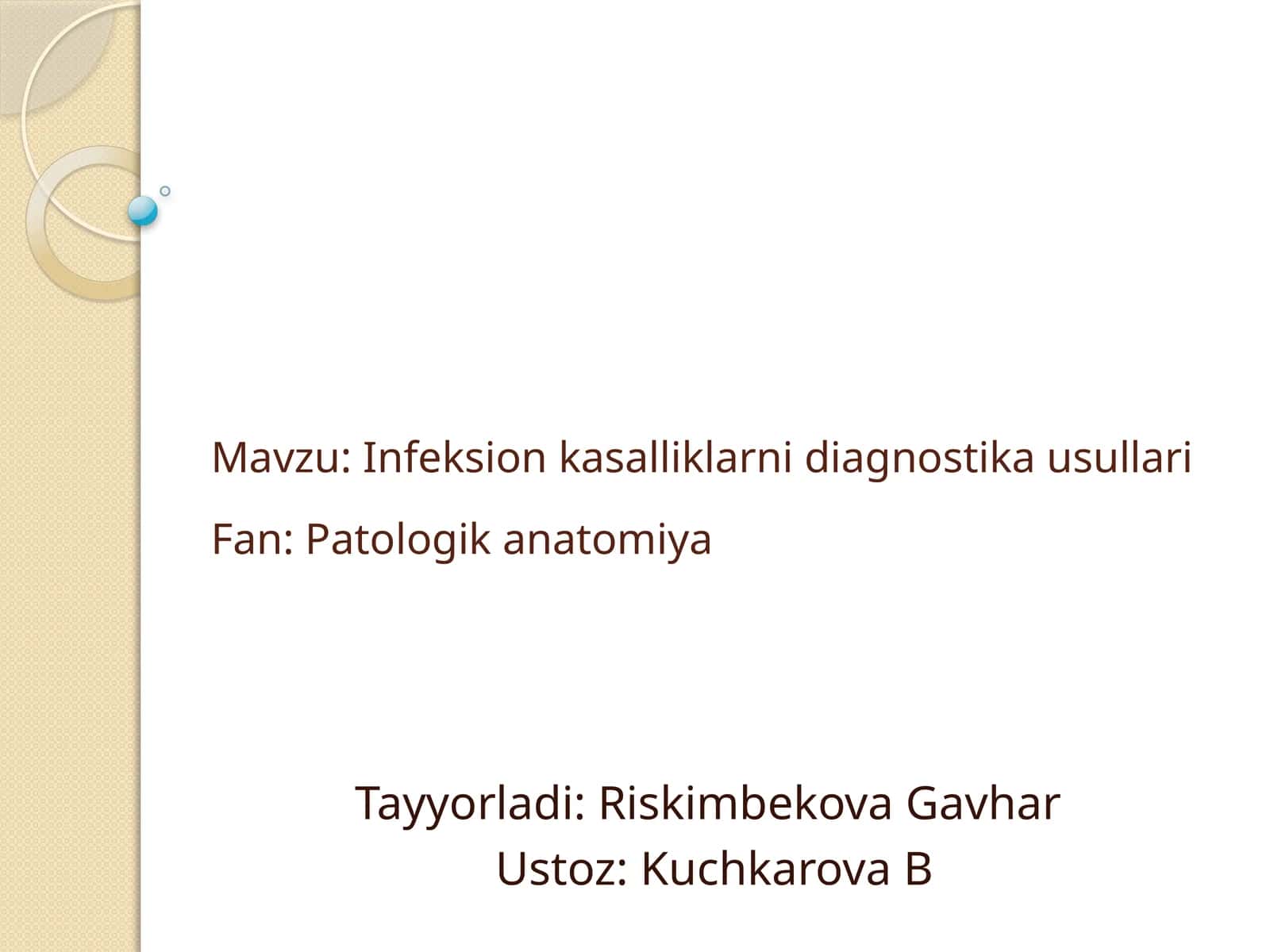 Mavzu: Infeksion kasalliklarni diagnostika usullari

Fan: Patologik anatomiya

Tayyorladi: Riskimbekova Gavhar
Ustoz: Kuchkarova B